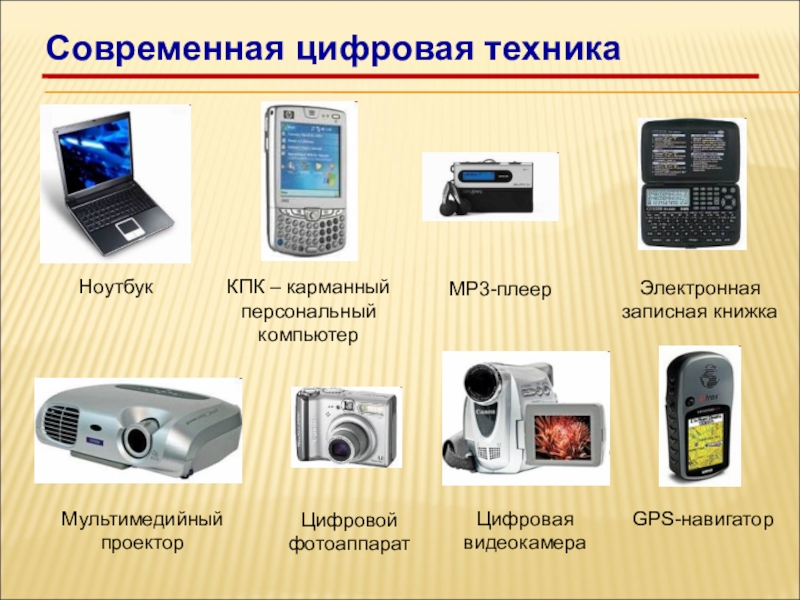 Современная цифровая техника

Ноутбук

КПК – карманный персональный компьютер

MP3-плеер

Электронная записная книжка

Мультимедийный проектор

Цифровой фотоаппарат

Цифровая видеокамера

GPS-навигатор